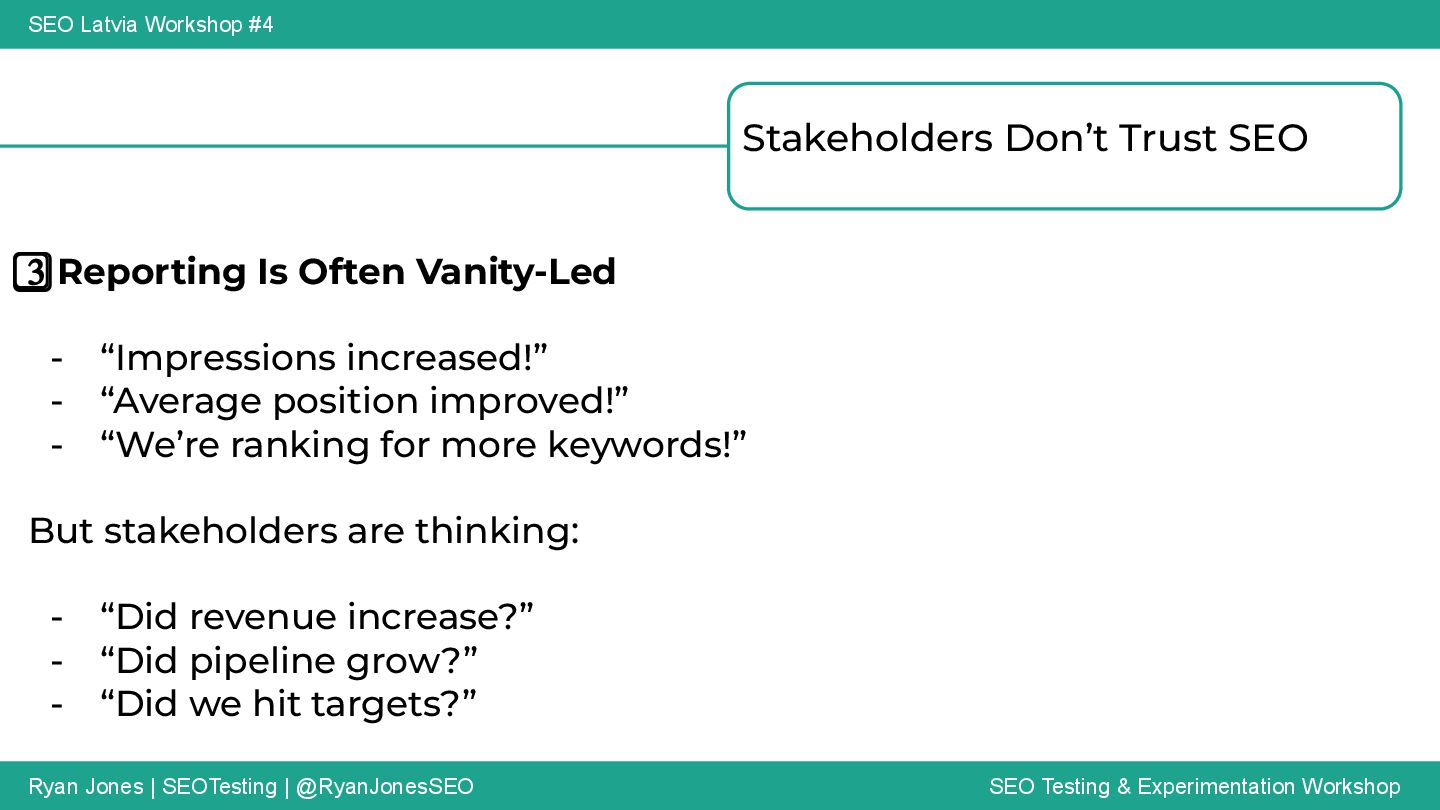 SEO Latvia Workshop #4

Stakeholders Don’t Trust SEO

3 Reporting Is Often Vanity-Led

- “Impressions increased!”
- “Average position improved!”
- “We’re ranking for more keywords!”

But stakeholders are thinking:

- “Did revenue increase?”
- “Did pipeline grow?”
- “Did we hit targets?”

Ryan Jones | SEOTesting | @RyanJonesSEO

SEO Testing & Experimentation Workshop